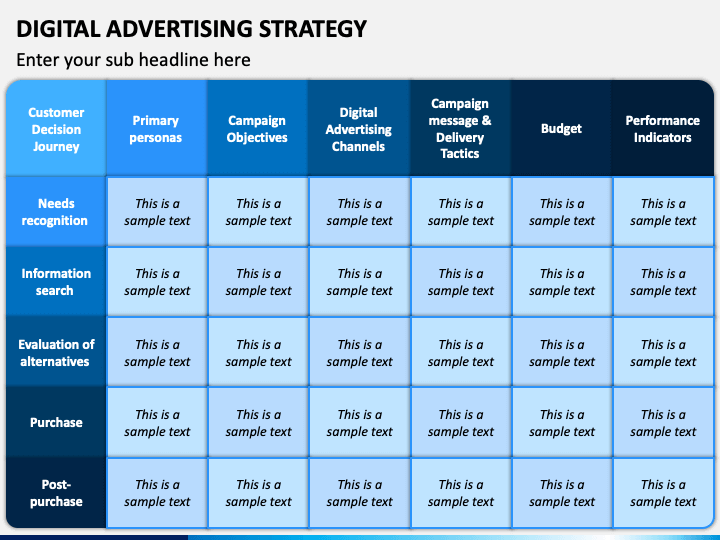 DIGITAL ADVERTISING STRATEGY

Enter your sub headline here

| Customer Decision Journey | Primary personas | Campaign Objectives | Digital Advertising Channels | Campaign message & Delivery Tactics | Budget | Performance Indicators |
|---|---|---|---|---|---|---|
| Needs recognition | This is a sample text | This is a sample text | This is a sample text | This is a sample text | This is a sample text | This is a sample text |
| Information search | This is a sample text | This is a sample text | This is a sample text | This is a sample text | This is a sample text | This is a sample text |
| Evaluation of alternatives | This is a sample text | This is a sample text | This is a sample text | This is a sample text | This is a sample text | This is a sample text |
| Purchase | This is a sample text | This is a sample text | This is a sample text | This is a sample text | This is a sample text | This is a sample text |
| Post-purchase | This is a sample text | This is a sample text | This is a sample text | This is a sample text | This is a sample text | This is a sample text |